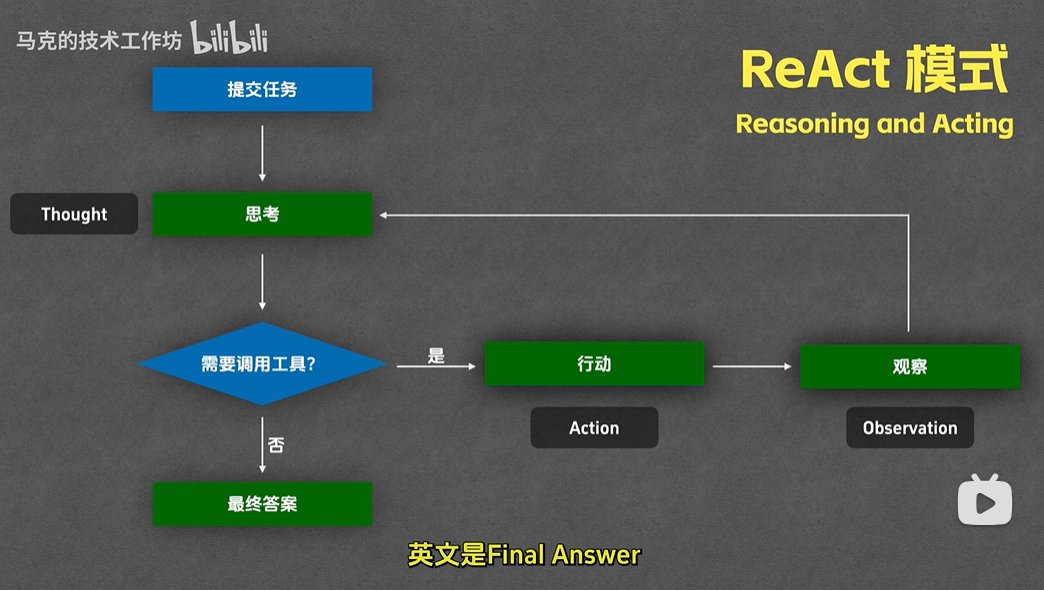 马克的技术工作坊 bilibili

ReAct 模式
Reasoning and Acting

提交任务

Thought
思考

需要调用工具?
是
行动
Action
观察
Observation
否
最终答案

英文是Final Answer